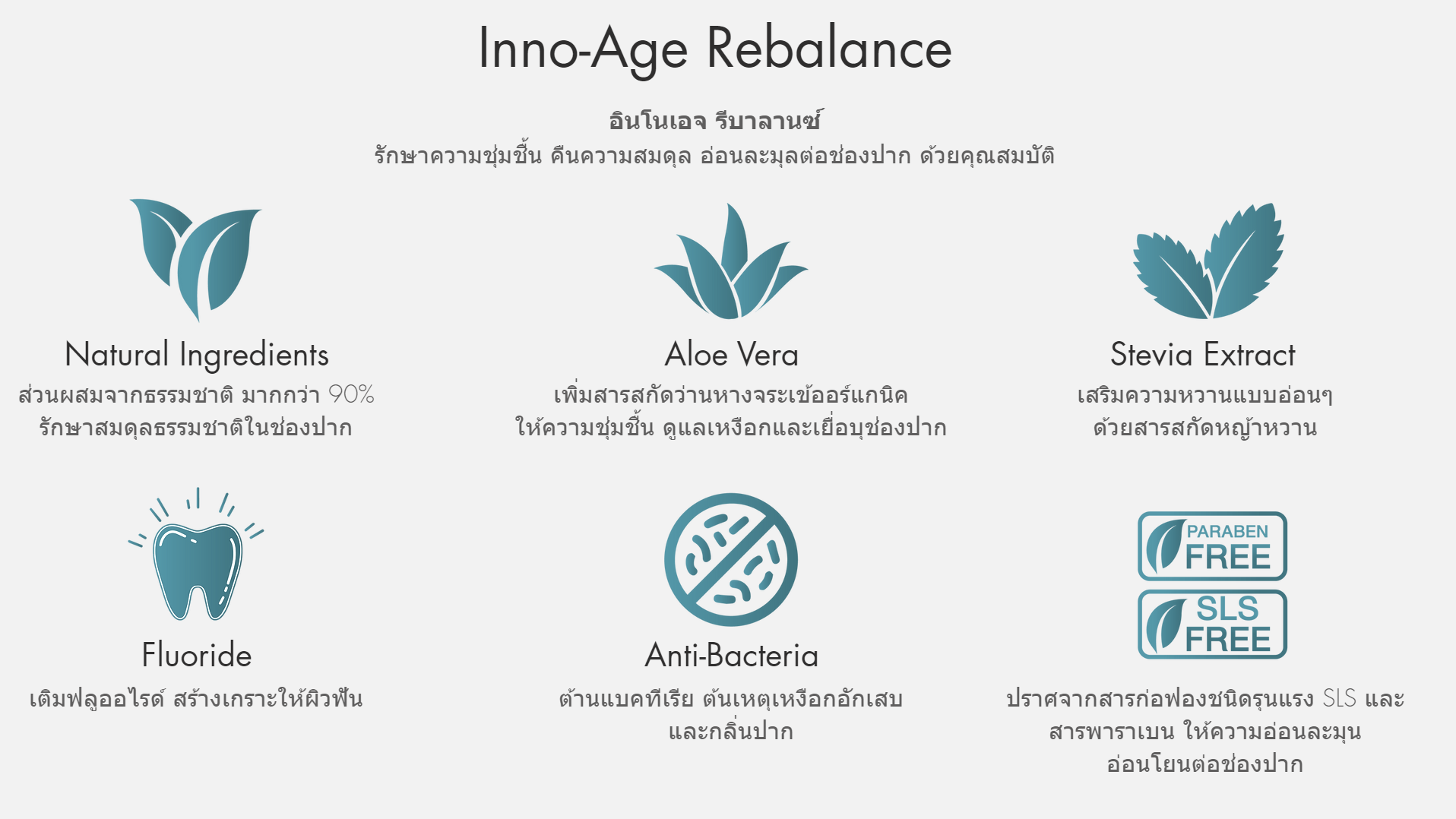 Inno-Age Rebalance

อินโนเอจ รีบาลานซ์
รักษาความชุ่มชื้น คืนความสมดุล อ่อนละมุลต่อช่องปาก ด้วยคุณสมบัติ

Natural Ingredients
ส่วนผสมจากธรรมชาติ มากกว่า 90%
รักษาสมดุลธรรมชาติในช่องปาก

Aloe Vera
เพิ่มสารสกัดว่านหางจระเข้ออร์แกนิค
ให้ความชุ่มชื้น ดูแลเหงือกและเยื่อบุช่องปาก

Stevia Extract
เสริมความหวานแบบอ่อนๆ
ด้วยสารสกัดหญ้าหวาน

Fluoride
เติมฟลูออไรด์ สร้างเกราะให้ผิวฟัน

Anti-Bacteria
ต้านแบคทีเรีย ต้นเหตุเหงือกอักเสบ
และกลิ่นปาก

PARABEN
FREE
SLS
FREE
ปราศจากสารก่อฟองชนิดรุนแรง SLS และ
สารพาราเบน ให้ความอ่อนละมุน
อ่อนโยนต่อช่องปาก